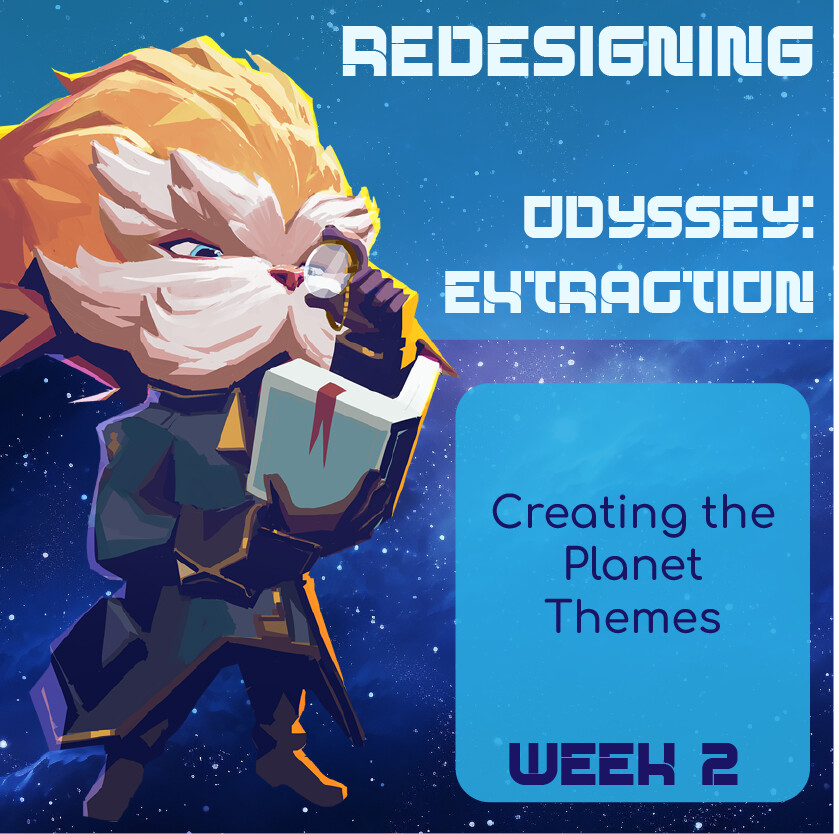 REDESIGNING

ODYSSEY: EXTRACTION

Creating the Planet Themes

WEEK 2